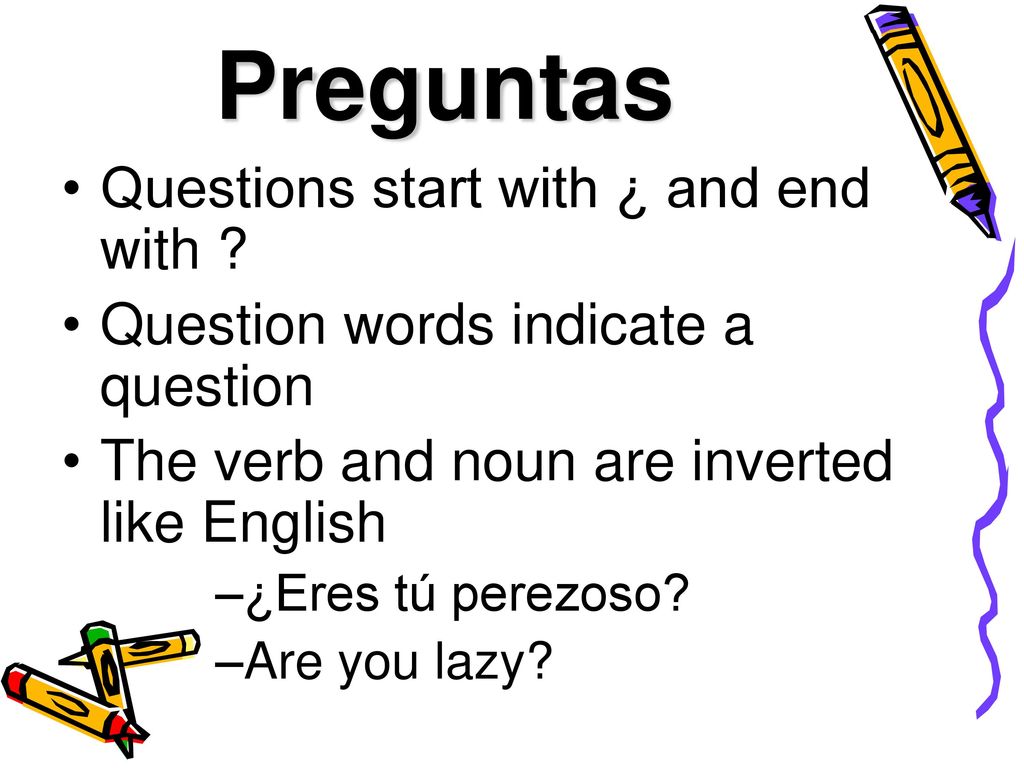 Preguntas

• Questions start with ¿ and end with ?
• Question words indicate a question
• The verb and noun are inverted like English
–¿Eres tú perezoso?
–Are you lazy?